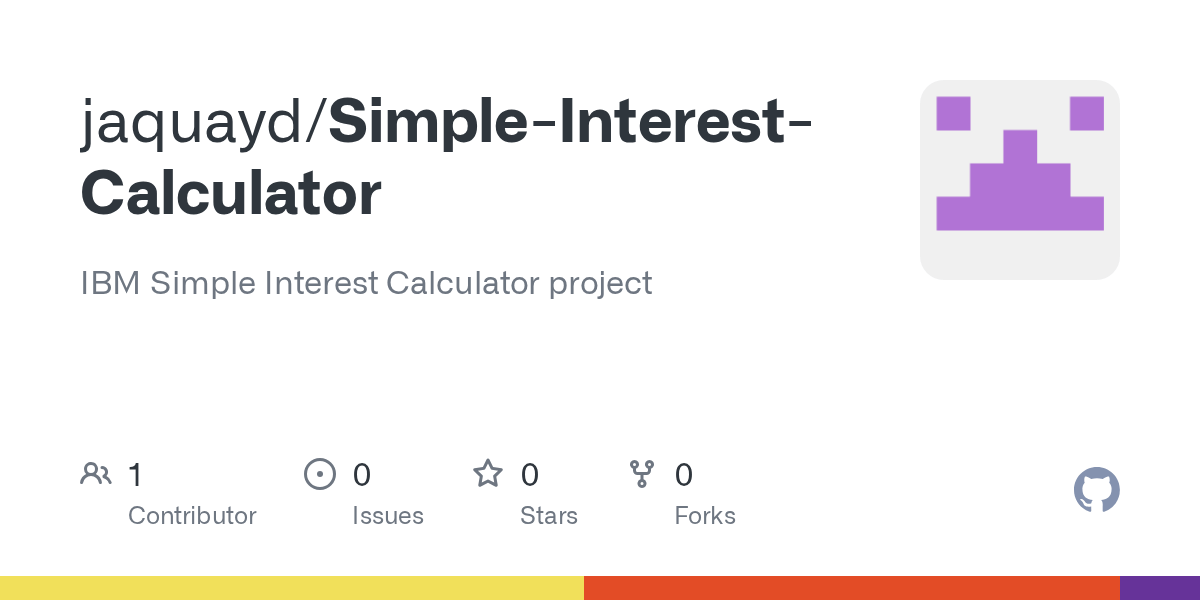 jaquayd/Simple-Interest-Calculator

IBM Simple Interest Calculator project

1 Contributor

0 Issues

0 Stars

0 Forks